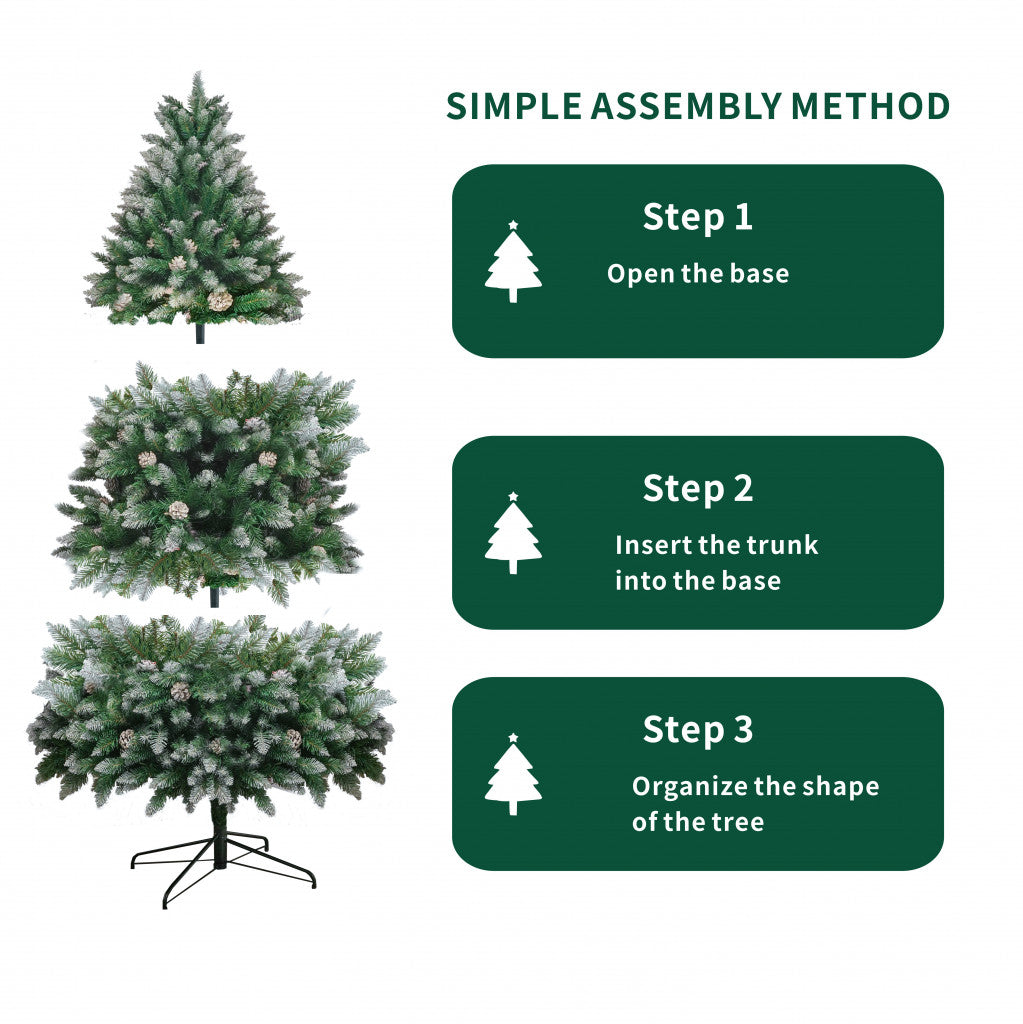 SIMPLE ASSEMBLY METHOD

Step 1

Open the base

Step 2

Insert the trunk into the base

Step 3

Organize the shape of the tree